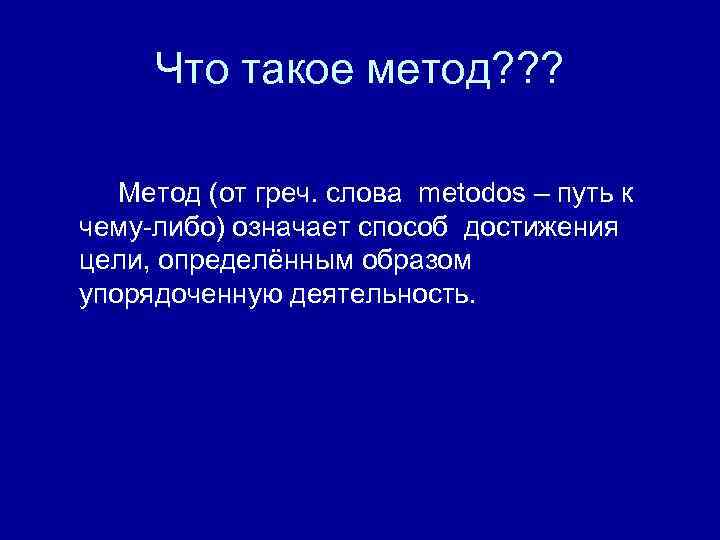 Что такое метод???

Метод (от греч. слова metodos – путь к чему-либо) означает способ достижения цели, определённым образом упорядоченную деятельность.